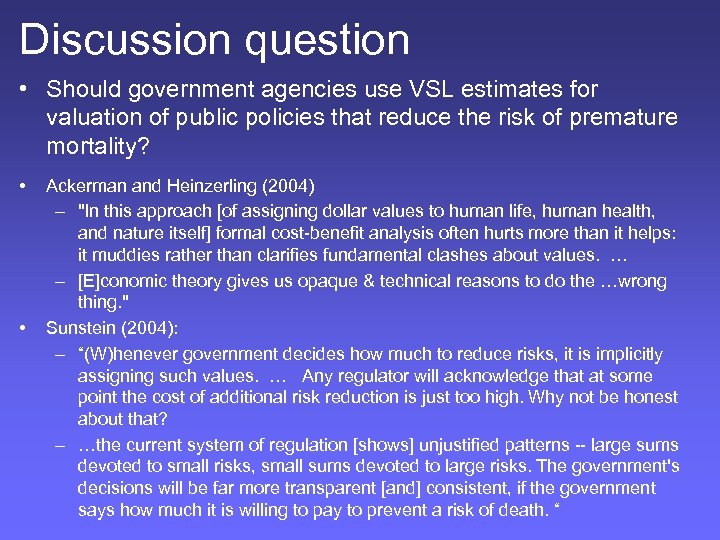 Discussion question

• Should government agencies use VSL estimates for valuation of public policies that reduce the risk of premature mortality?

• Ackerman and Heinzerling (2004)
– "In this approach [of assigning dollar values to human life, human health, and nature itself] formal cost-benefit analysis often hurts more than it helps: it muddies rather than clarifies fundamental clashes about values. …
– [E]conomic theory gives us opaque & technical reasons to do the …wrong thing."

• Sunstein (2004):
– "(W)henever government decides how much to reduce risks, it is implicitly assigning such values. … Any regulator will acknowledge that at some point the cost of additional risk reduction is just too high. Why not be honest about that?
– …the current system of regulation [shows] unjustified patterns -- large sums devoted to small risks, small sums devoted to large risks. The government's decisions will be far more transparent [and] consistent, if the government says how much it is willing to pay to prevent a risk of death. "